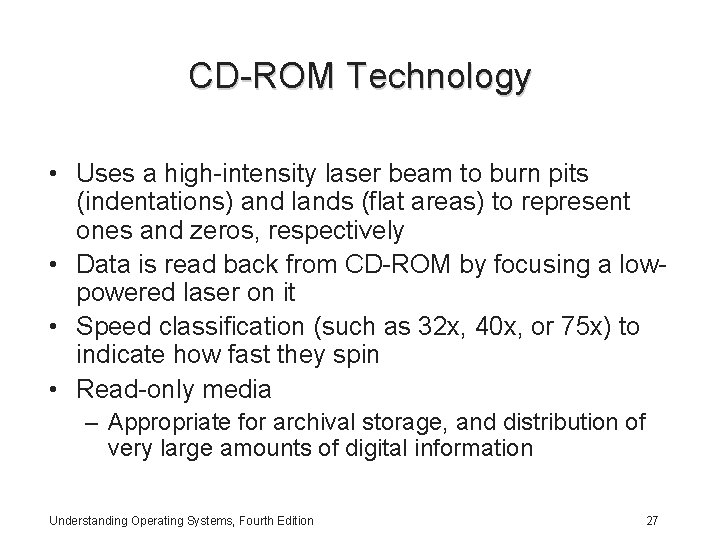 CD-ROM Technology

• Uses a high-intensity laser beam to burn pits (indentations) and lands (flat areas) to represent ones and zeros, respectively
• Data is read back from CD-ROM by focusing a low-powered laser on it
• Speed classification (such as 32x, 40x, or 75x) to indicate how fast they spin
• Read-only media
– Appropriate for archival storage, and distribution of very large amounts of digital information

Understanding Operating Systems, Fourth Edition

27